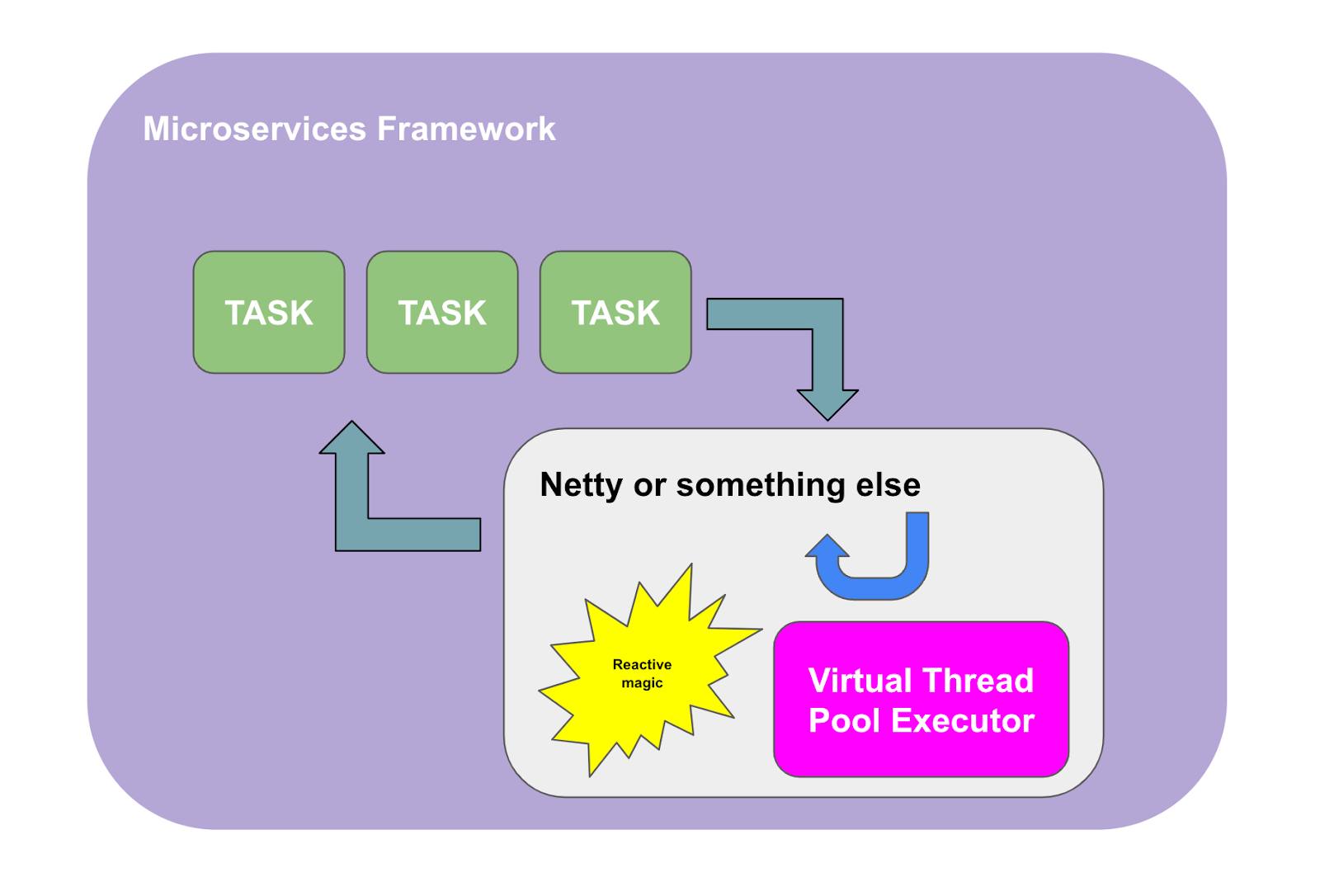 Microservices Framework

TASK

TASK

TASK

Netty or something else

Reactive magic

Virtual Thread Pool Executor